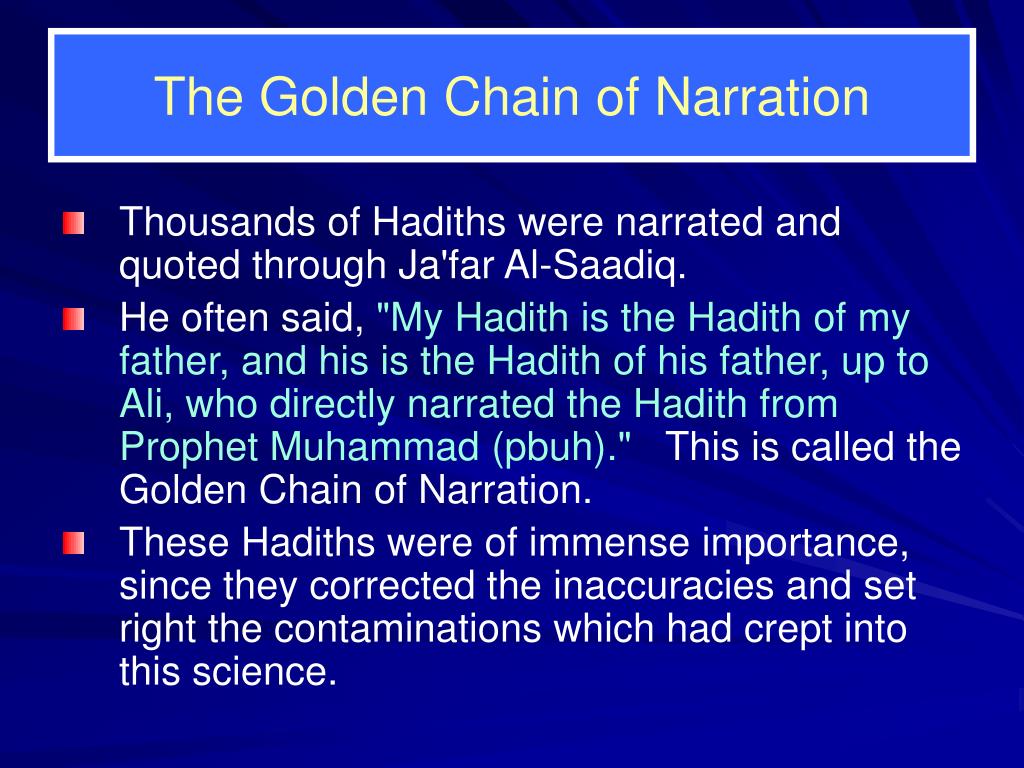 The Golden Chain of Narration

Thousands of Hadiths were narrated and quoted through Ja'far Al-Saadiq.

He often said, "My Hadith is the Hadith of my father, and his is the Hadith of his father, up to Ali, who directly narrated the Hadith from Prophet Muhammad (pbuh)." This is called the Golden Chain of Narration.

These Hadiths were of immense importance, since they corrected the inaccuracies and set right the contaminations which had crept into this science.